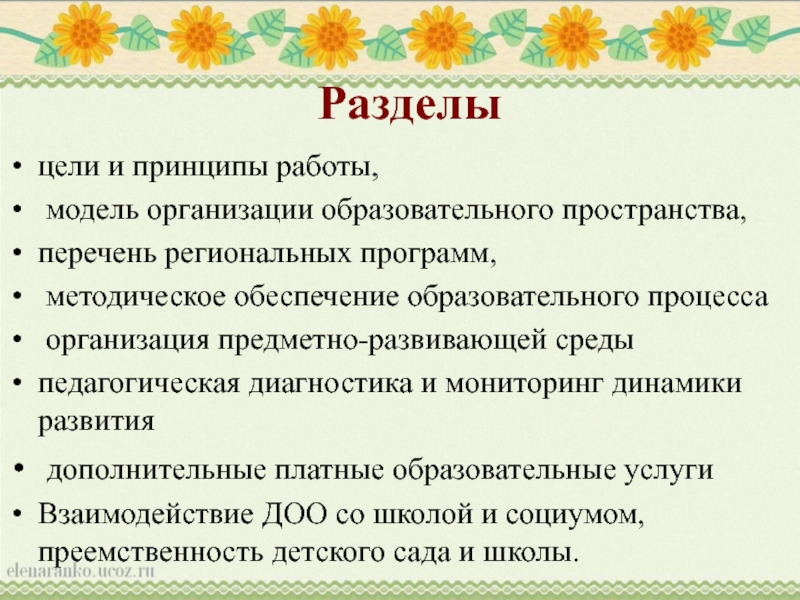 Разделы

• цели и принципы работы,
• модель организации образовательного пространства,
• перечень региональных программ,
• методическое обеспечение образовательного процесса
• организация предметно-развивающей среды
• педагогическая диагностика и мониторинг динамики развития
• дополнительные платные образовательные услуги
• Взаимодействие ДОО со школой и социумом, преемственность детского сада и школы.

elenaranko.ucoz.ru